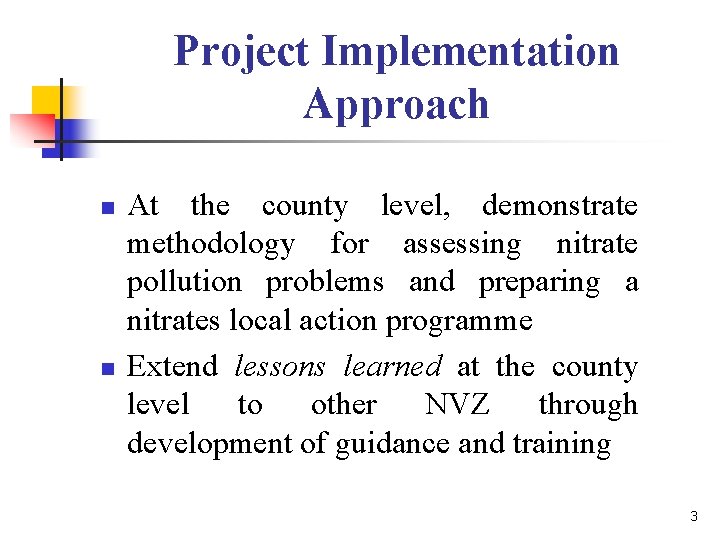 Project Implementation Approach

- At the county level, demonstrate methodology for assessing nitrate pollution problems and preparing a nitrates local action programme
- Extend lessons learned at the county level to other NVZ through development of guidance and training

3